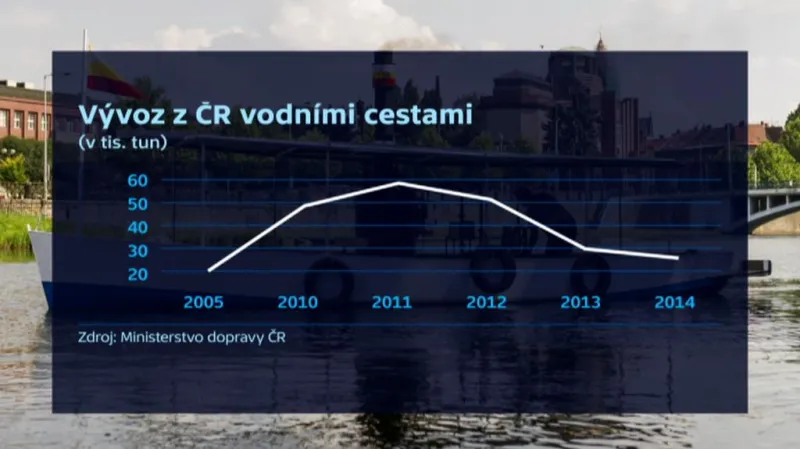 Vývoz z ČR vodními cestami
(v tis. tun)

60
50
40
30
20

2005 2010 2011 2012 2013 2014

Zdroj: Ministerstvo dopravy ČR